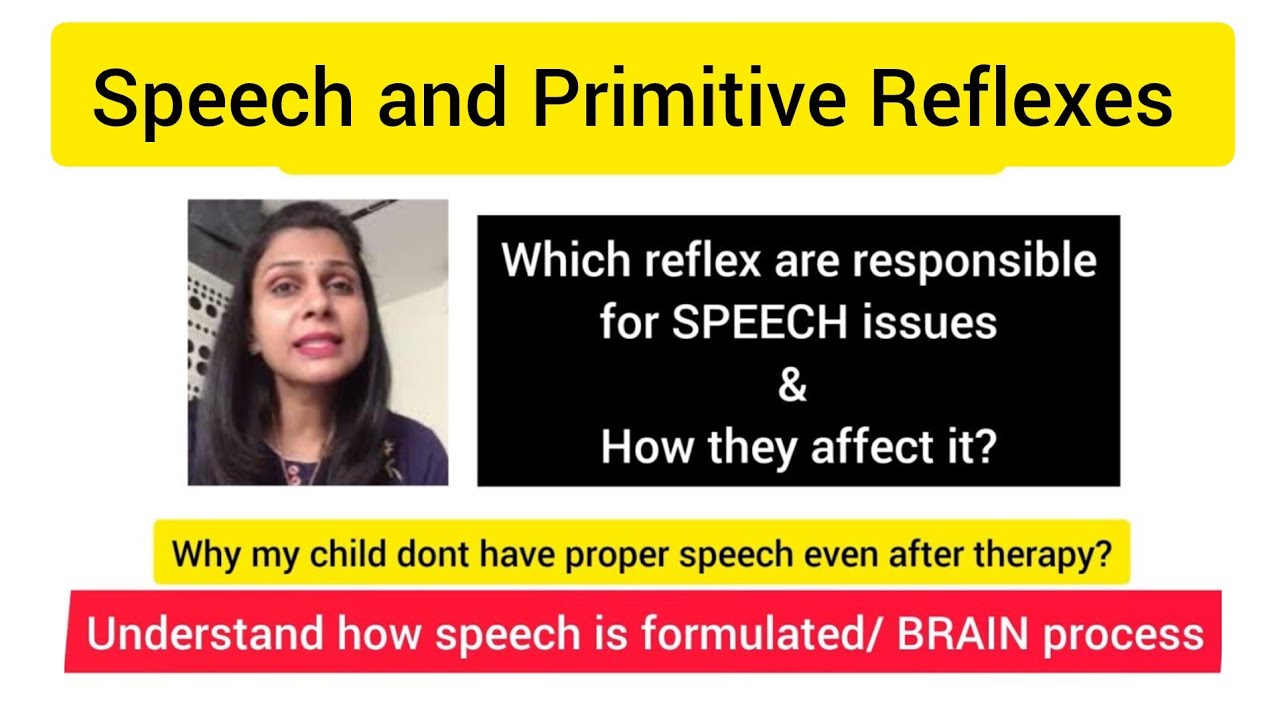 Speech and Primitive Reflexes

Which reflex are responsible for SPEECH issues
&
How they affect it?

Why my child dont have proper speech even after therapy?

Understand how speech is formulated/ BRAIN process